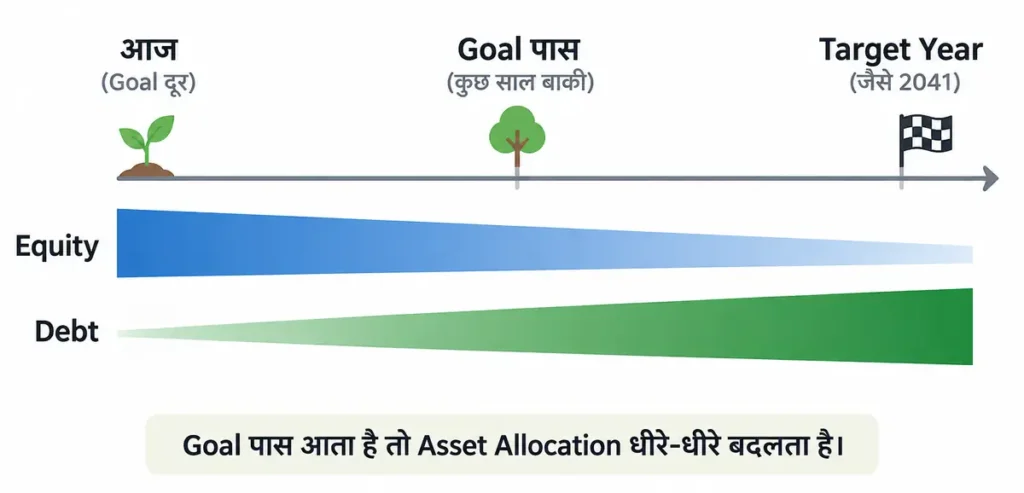 आज
(Goal दूर)

Goal पास
(कुछ साल बाकी)

Target Year
(जैसे 2041)

Equity

Debt

Goal पास आता है तो Asset Allocation धीरे-धीरे बदलता है।